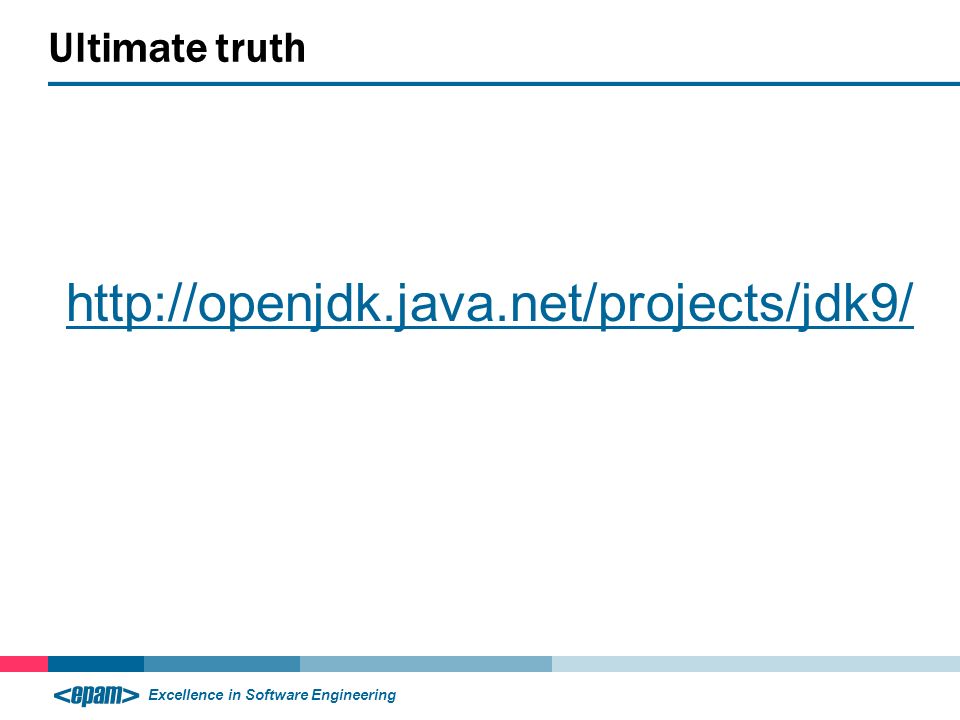 Ultimate truth

http://openjdk.java.net/projects/jdk9/

<epam> Excellence in Software Engineering